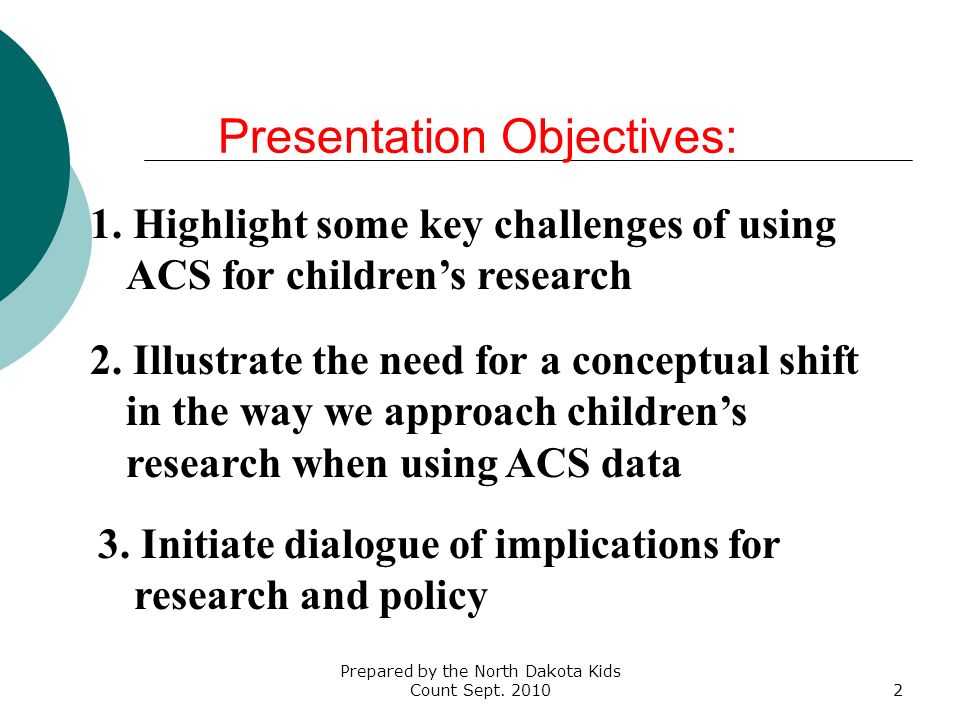 Presentation Objectives:

1. Highlight some key challenges of using ACS for children’s research

2. Illustrate the need for a conceptual shift in the way we approach children’s research when using ACS data

3. Initiate dialogue of implications for research and policy

Prepared by the North Dakota Kids Count Sept. 2010

2